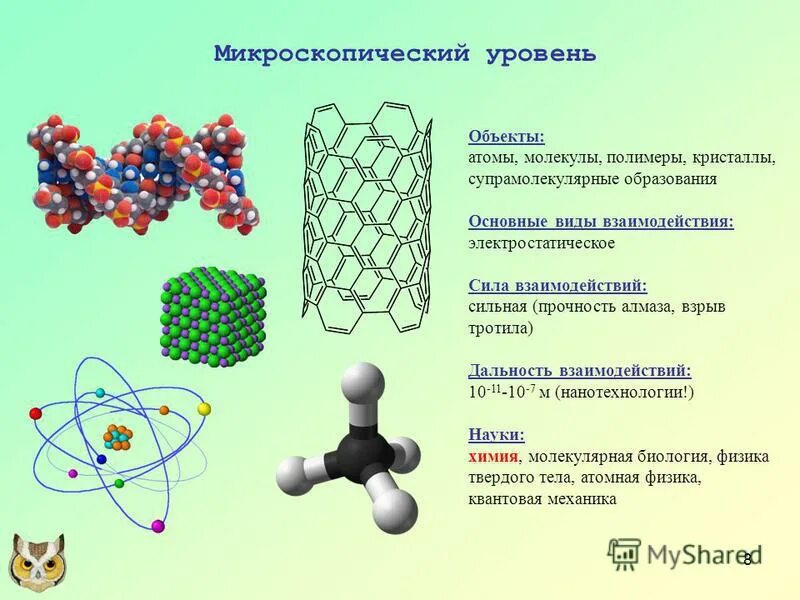 Микроскопический уровень

Объекты:
атомы, молекулы, полимеры, кристаллы, супрамолекулярные образования

Основные виды взаимодействия:
электростатическое

Сила взаимодействий:
сильная (прочность алмаза, взрыв тротила)

Дальность взаимодействий:
$10^{-11}$-$10^{-7}$ м (нанотехнологии!)

Науки:
химия, молекулярная биология, физика твердого тела, атомная физика, квантовая механика

MyShared

8